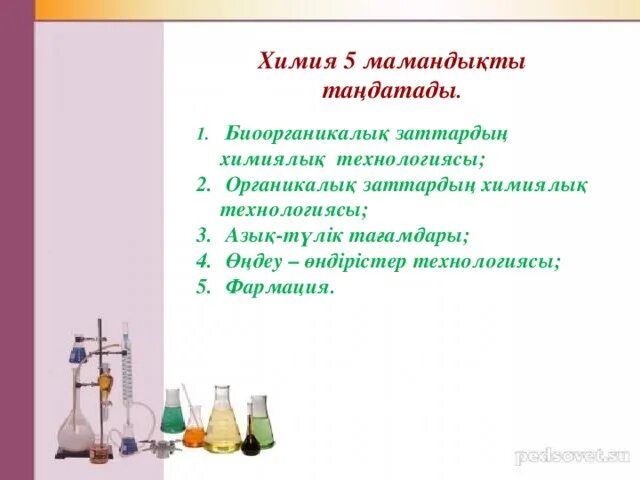 Химия 5 мамандықты таңдатады.

1. Биоорганикалық заттардың химиялық технологиясы;
2. Органикалық заттардың химиялық технологиясы;
3. Азық-түлік тағамдары;
4. Өңдеу – өндірістер технологиясы;
5. Фармация.

pedsovet.su